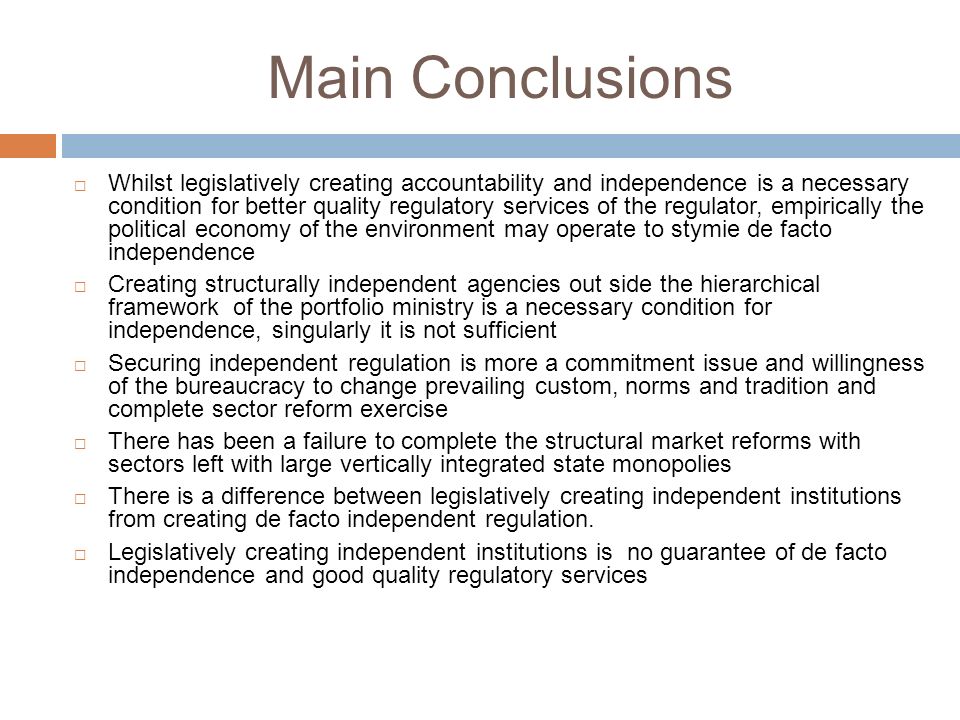 Main Conclusions

□ Whilst legislatively creating accountability and independence is a necessary condition for better quality regulatory services of the regulator, empirically the political economy of the environment may operate to stymie de facto independence

□ Creating structurally independent agencies out side the hierarchical framework of the portfolio ministry is a necessary condition for independence, singularly it is not sufficient

□ Securing independent regulation is more a commitment issue and willingness of the bureaucracy to change prevailing custom, norms and tradition and complete sector reform exercise

□ There has been a failure to complete the structural market reforms with sectors left with large vertically integrated state monopolies

□ There is a difference between legislatively creating independent institutions from creating de facto independent regulation.

□ Legislatively creating independent institutions is no guarantee of de facto independence and good quality regulatory services